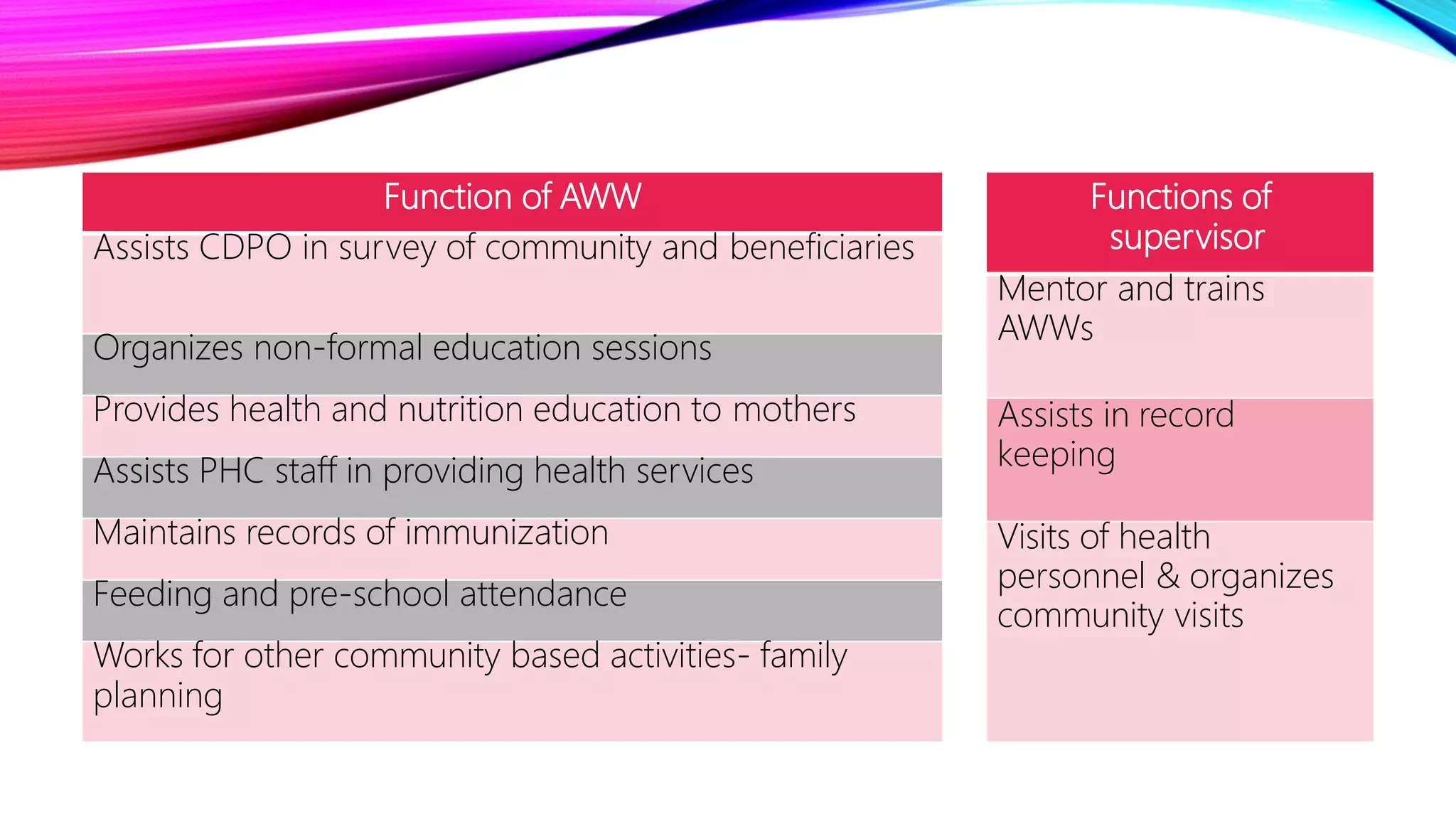 | Function of AWW |
|---|
| Assists CDPO in survey of community and beneficiaries |
| Organizes non-formal education sessions |
| Provides health and nutrition education to mothers |
| Assists PHC staff in providing health services |
| Maintains records of immunization |
| Feeding and pre-school attendance |
| Works for other community based activities- family planning |

| Functions of supervisor |
|---|
| Mentor and trains AWWs |
| Assists in record keeping |
| Visits of health personnel & organizes community visits |